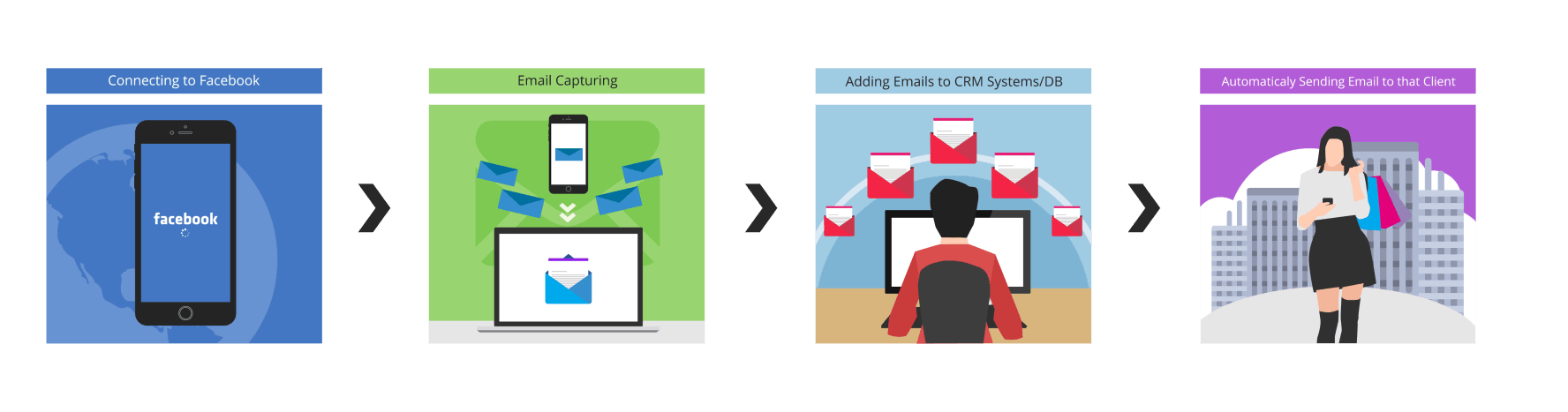 Connecting to Facebook

facebook

Email Capturing

Adding Emails to CRM Systems/DB

Automaticaly Sending Email to that Client